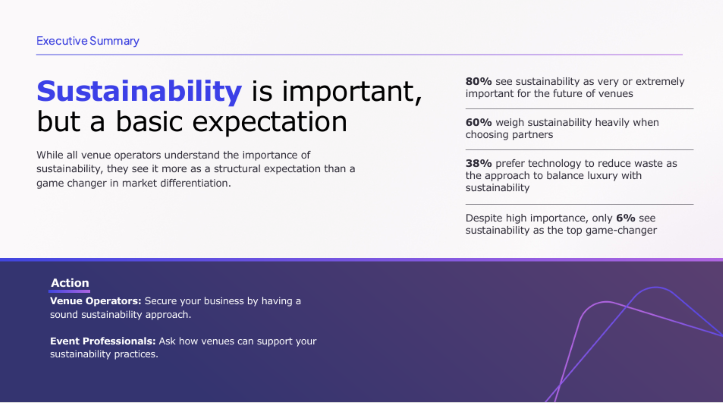 Executive Summary

Sustainability is important, but a basic expectation

While all venue operators understand the importance of sustainability, they see it more as a structural expectation than a game changer in market differentiation.

80% see sustainability as very or extremely important for the future of venues

60% weigh sustainability heavily when choosing partners

38% prefer technology to reduce waste as the approach to balance luxury with sustainability

Despite high importance, only 6% see sustainability as the top game-changer

Action

Venue Operators: Secure your business by having a sound sustainability approach.

Event Professionals: Ask how venues can support your sustainability practices.